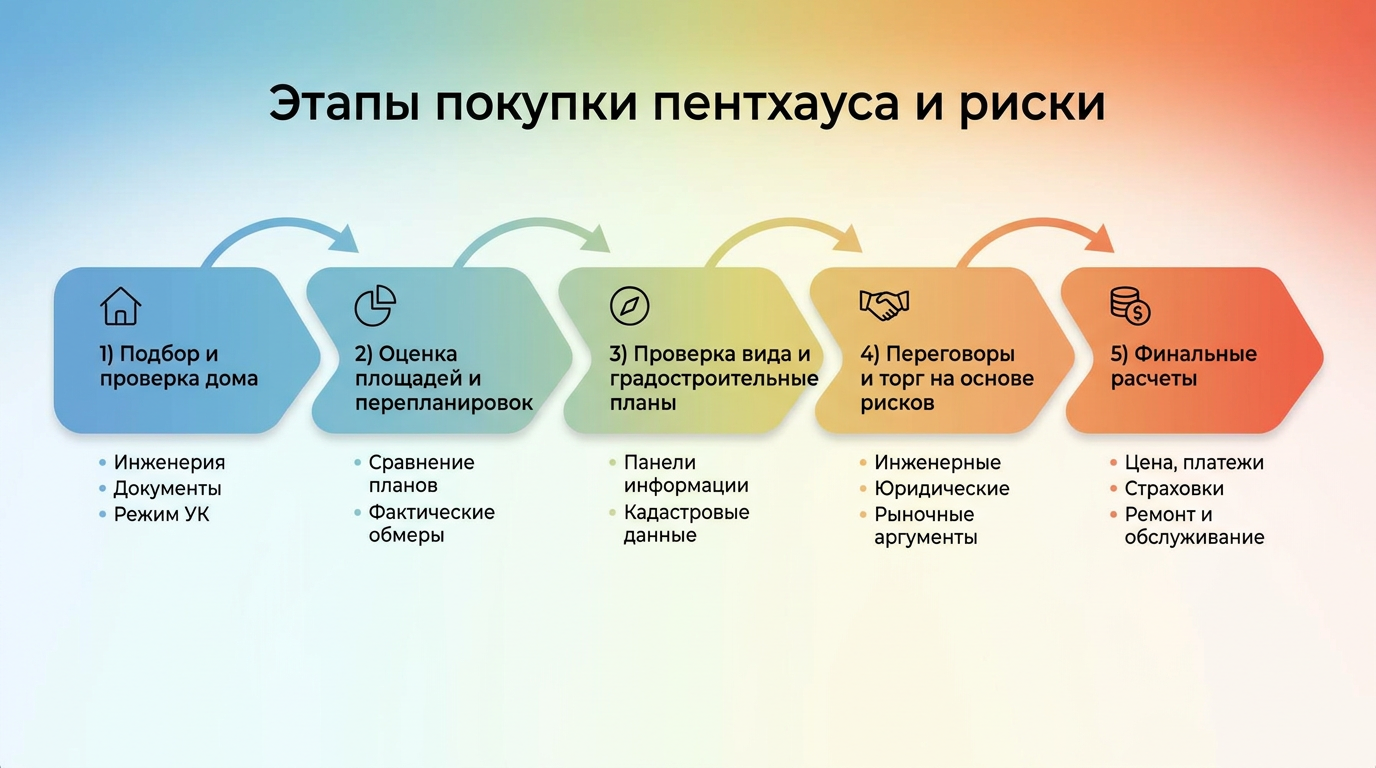 Этапы покупки пентхауса и риски

1) Подбор и проверка дома

• Инженерия
• Документы
• Режим УК

2) Оценка площадей и перепланировок

• Сравнение планов
• Фактические обмеры

3) Проверка вида и градостроительные планы

• Панели информации
• Кадастровые данные

4) Переговоры и торг на основе рисков

• Инженерные
• Юридические
• Рыночные аргументы

5) Финальные расчеты

• Цена, платежи
• Страховки
• Ремонт и обслуживание